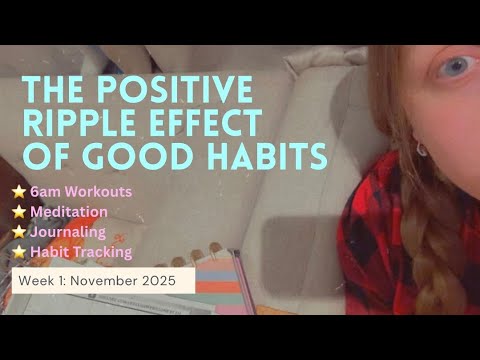 THE POSITIVE RIPPLE EFFECT OF GOOD HABITS

⭐ 6am Workouts
⭐ Meditation
⭐ Journaling
⭐ Habit Tracking

Week 1: November 2025